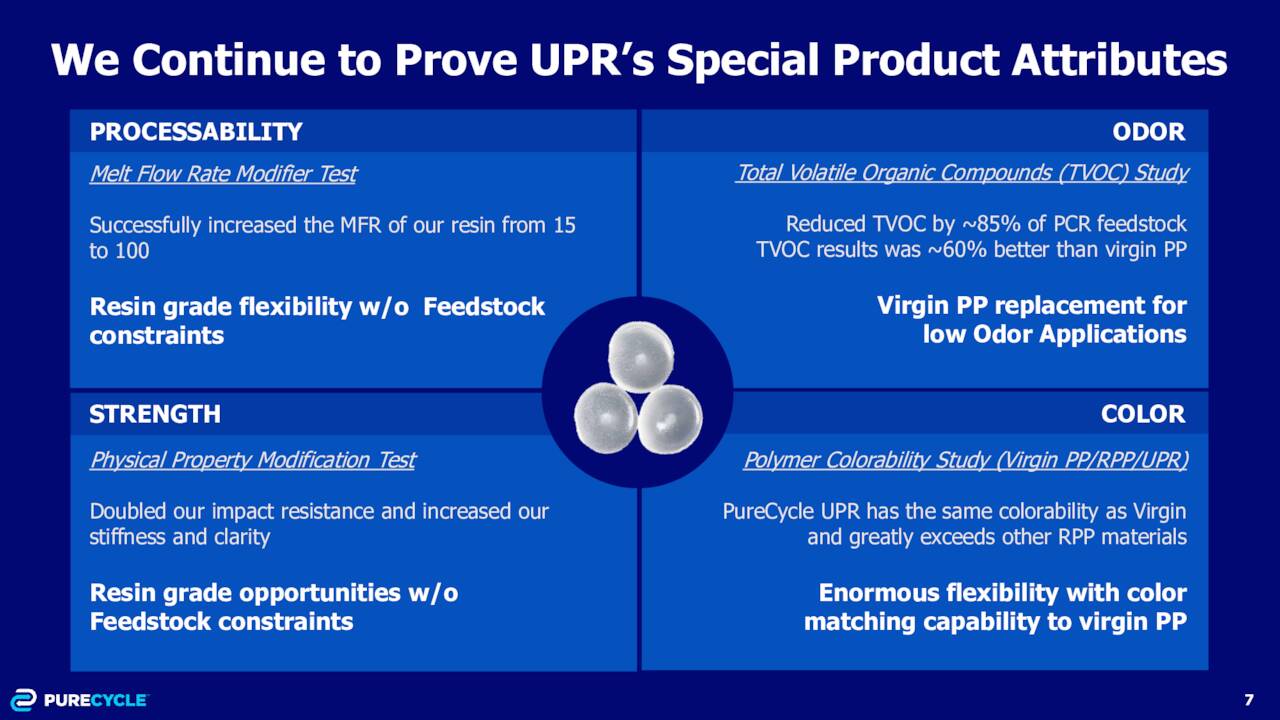 We Continue to Prove UPR's Special Product Attributes

PROCESSABILITY

Melt Flow Rate Modifier Test

Successfully increased the MFR of our resin from 15 to 100

Resin grade flexibility w/o Feedstock constraints

ODOR

Total Volatile Organic Compounds (TVOC) Study

Reduced TVOC by ~85% of PCR feedstock
TVOC results was ~60% better than virgin PP

Virgin PP replacement for low Odor Applications

STRENGTH

Physical Property Modification Test

Doubled our impact resistance and increased our stiffness and clarity

Resin grade opportunities w/o Feedstock constraints

COLOR

Polymer Colorability Study (Virgin PP/RPP/UPR)

PureCycle UPR has the same colorability as Virgin and greatly exceeds other RPP materials

Enormous flexibility with color matching capability to virgin PP

PURECYCLE

7